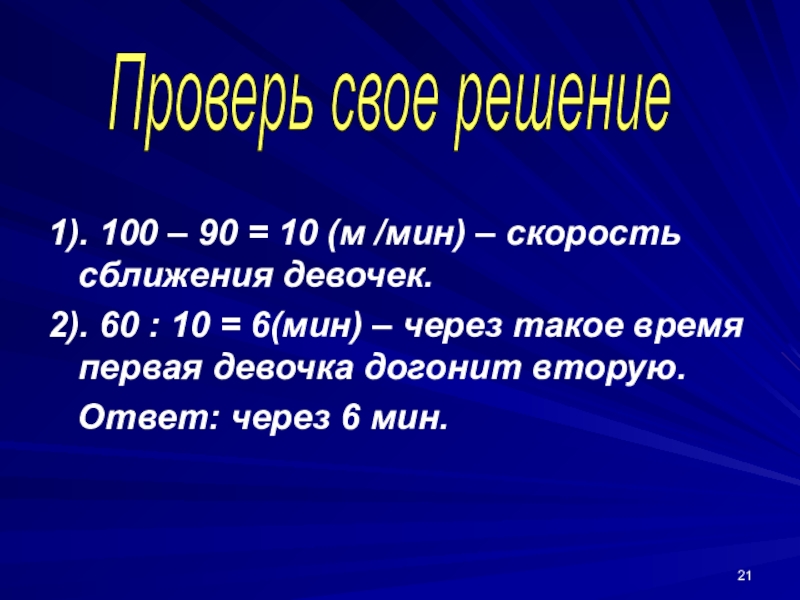 Проверь свое решение

1). 100 – 90 = 10 (м /мин) – скорость сближения девочек.

2). 60 : 10 = 6(мин) – через такое время первая девочка догонит вторую.

Ответ: через 6 мин.

21